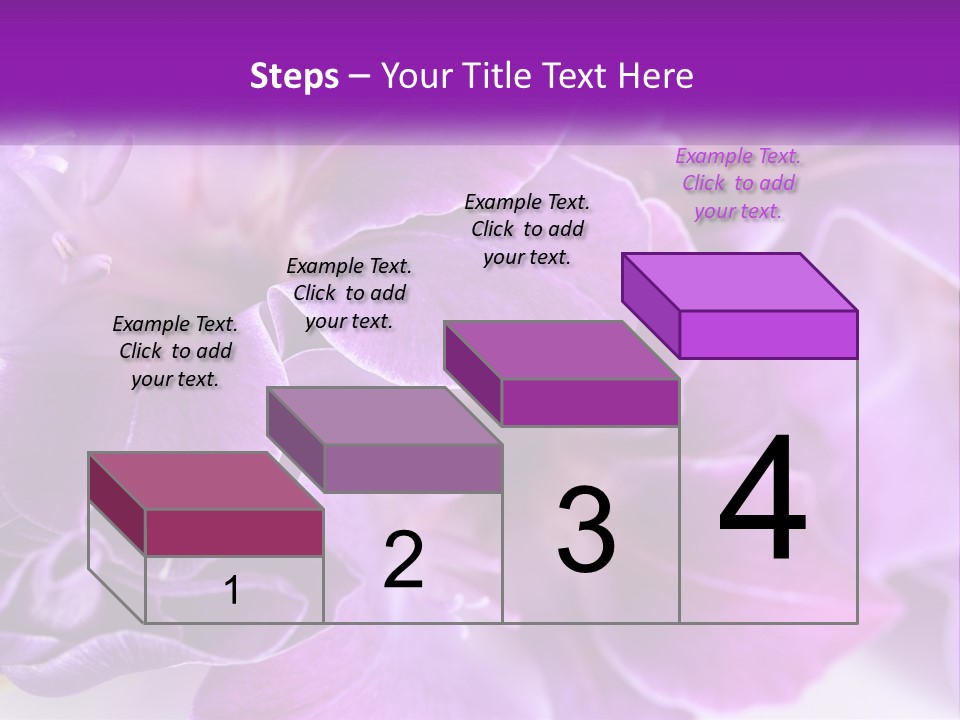 Steps – Your Title Text Here

Example Text. Click to add your text.

Example Text. Click to add your text.

Example Text. Click to add your text.

Example Text. Click to add your text.

1

2

3

4